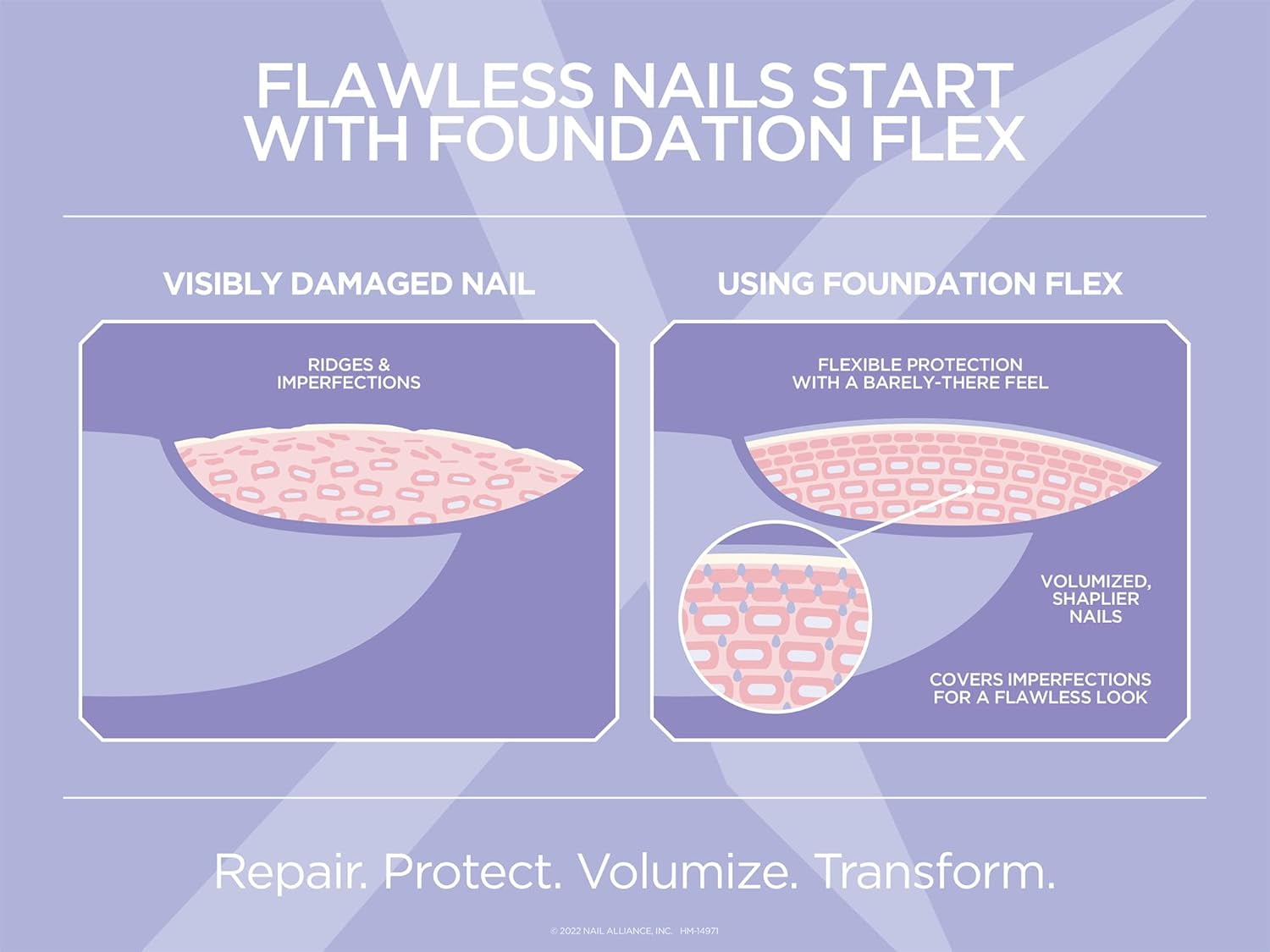 FLAWLESS NAILS START WITH FOUNDATION FLEX

VISIBLY DAMAGED NAIL

RIDGES & IMPERFECTIONS

USING FOUNDATION FLEX

FLEXIBLE PROTECTION WITH A BARELY-THERE FEEL

VOLUMIZED, SHAPLIER NAILS

COVERS IMPERFECTIONS FOR A FLAWLESS LOOK

Repair. Protect. Volumize. Transform.

© 2022 NAIL ALLIANCE, INC. HM-14971